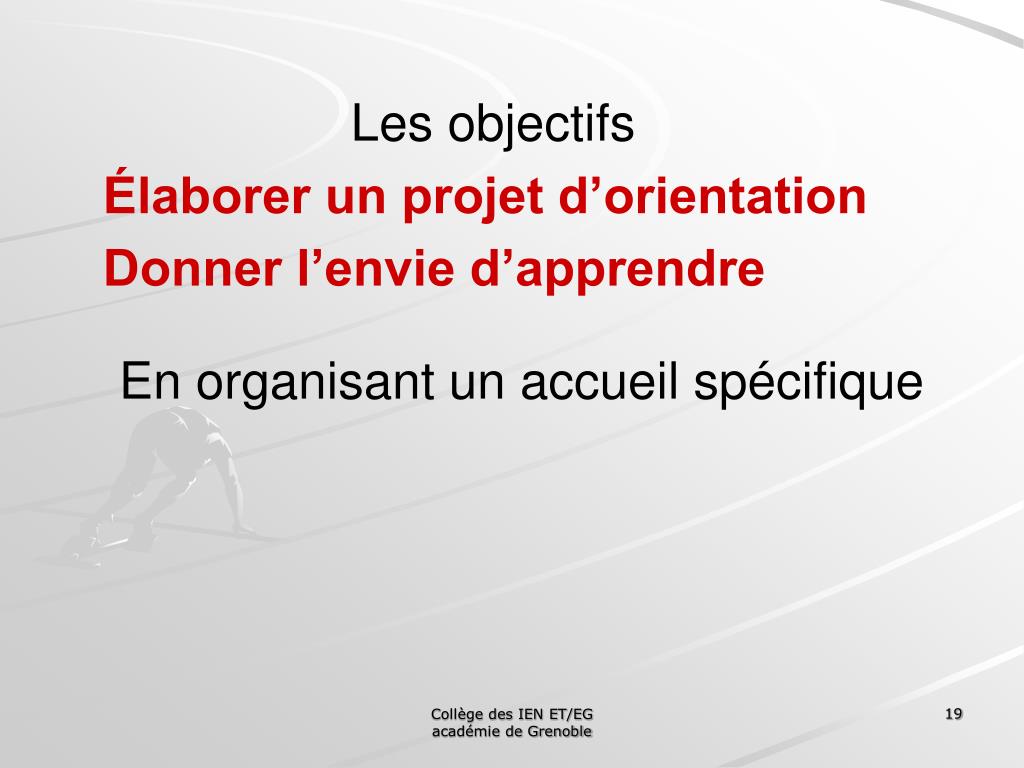 Les objectifs
Élaborer un projet d’orientation
Donner l’envie d’apprendre

En organisant un accueil spécifique

Collège des IEN ET/EG
académie de Grenoble

19